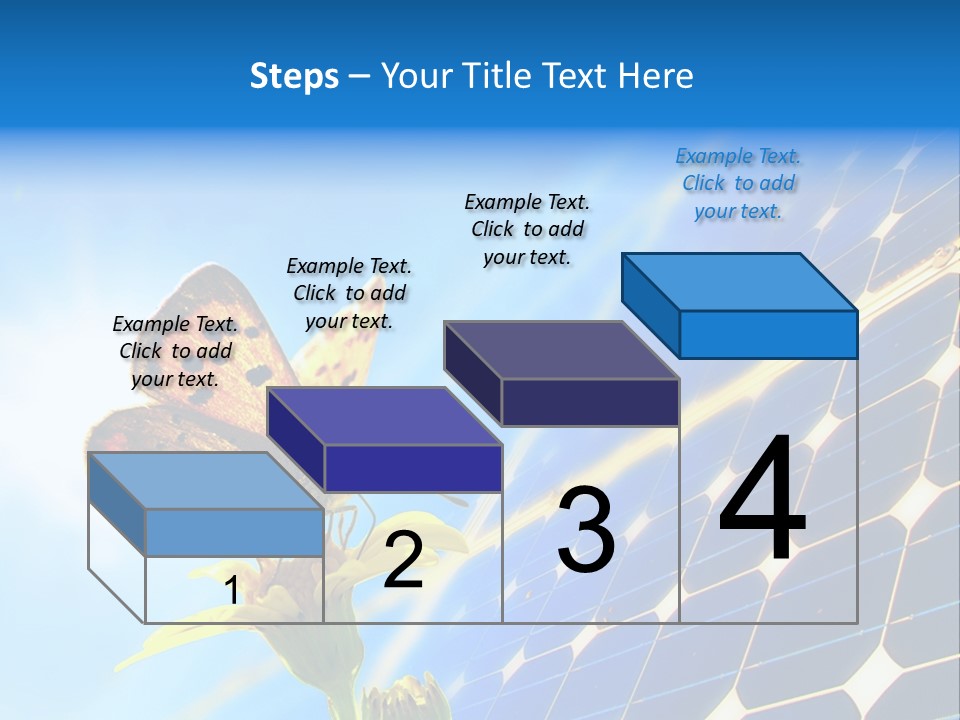 Steps – Your Title Text Here

Example Text. Click to add your text.

Example Text. Click to add your text.

Example Text. Click to add your text.

Example Text. Click to add your text.

1

2

3

4